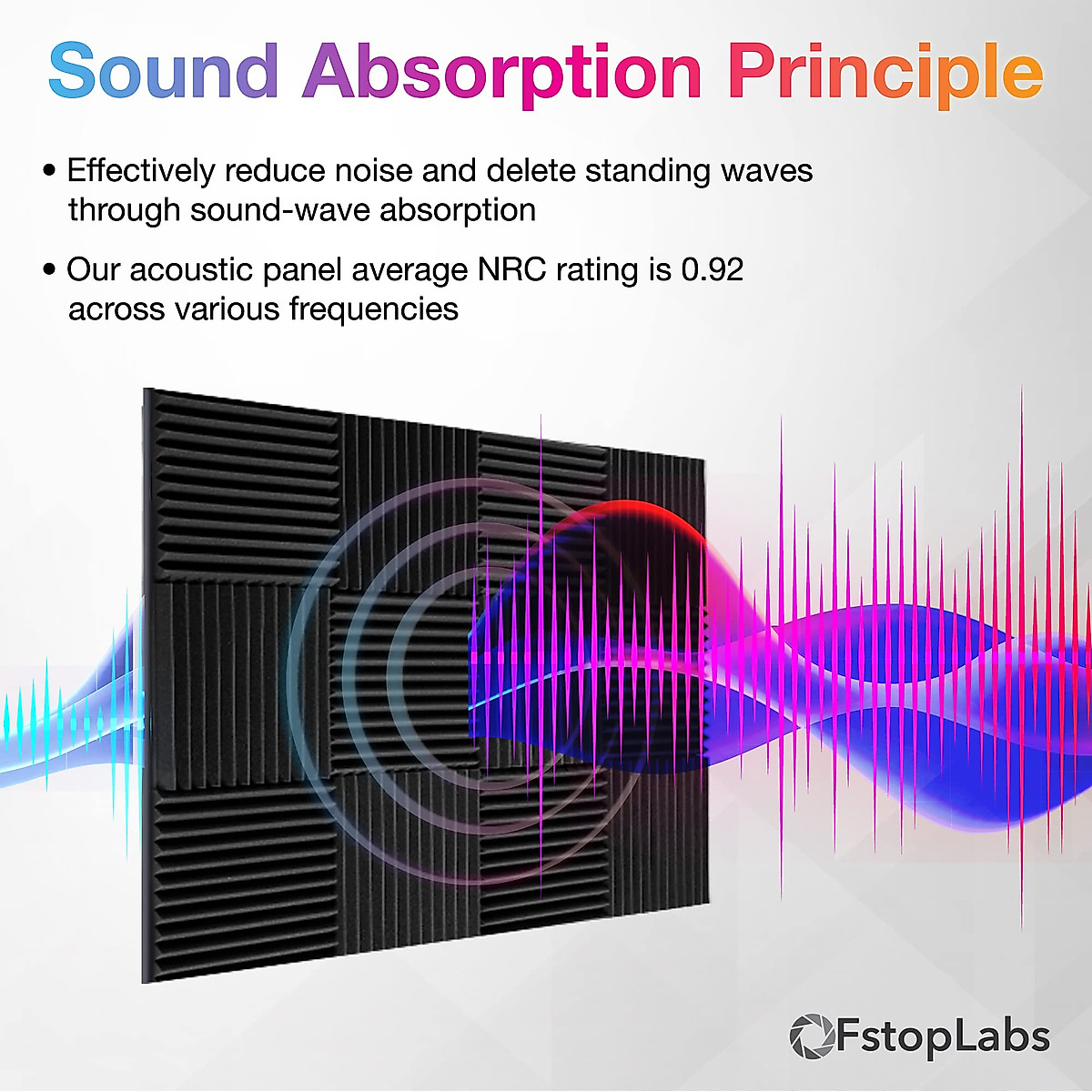 Sound Absorption Principle

• Effectively reduce noise and delete standing waves through sound-wave absorption

• Our acoustic panel average NRC rating is 0.92 across various frequencies

FstopLabs